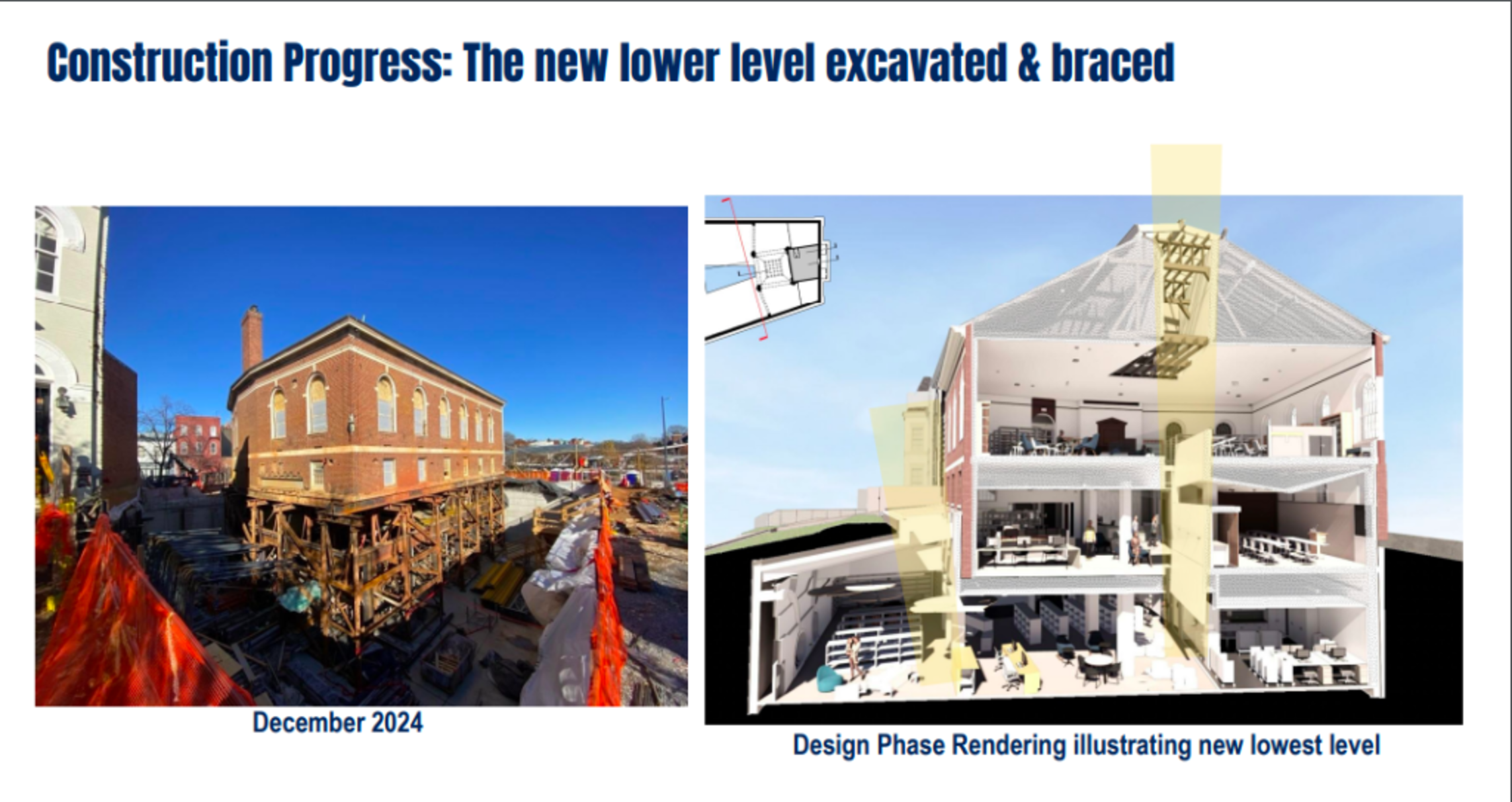 Construction Progress: The new lower level excavated & braced

December 2024

Design Phase Rendering illustrating new lowest level